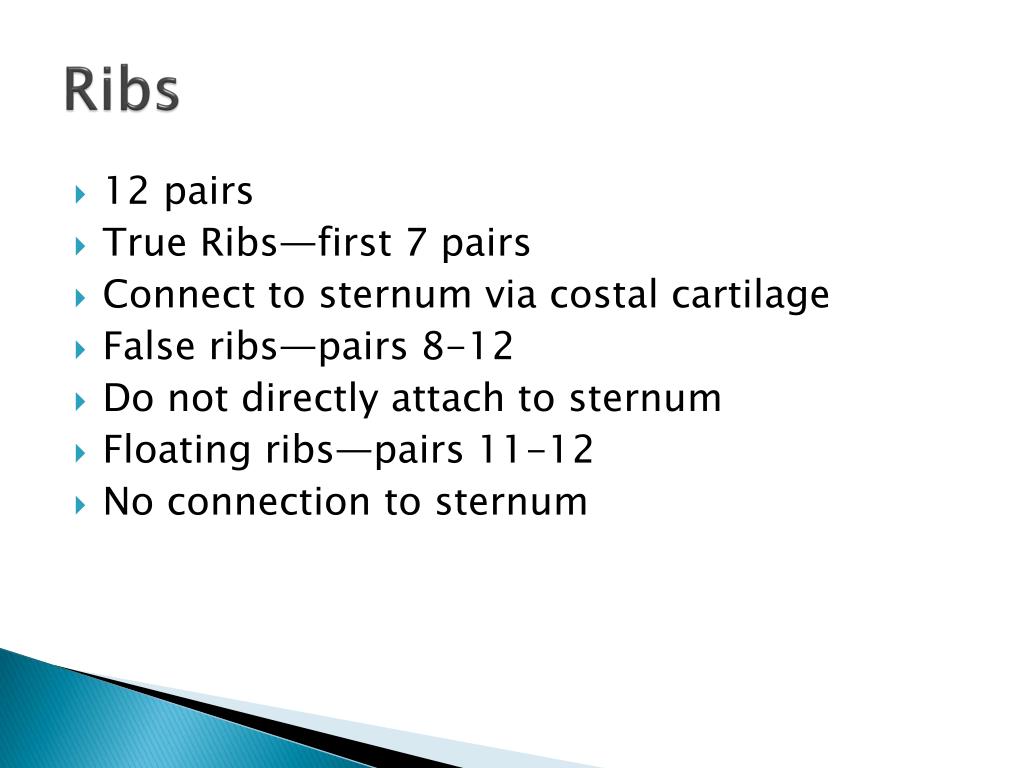 Ribs

12 pairs
True Ribs—first 7 pairs
Connect to sternum via costal cartilage
False ribs—pairs 8-12
Do not directly attach to sternum
Floating ribs—pairs 11-12
No connection to sternum